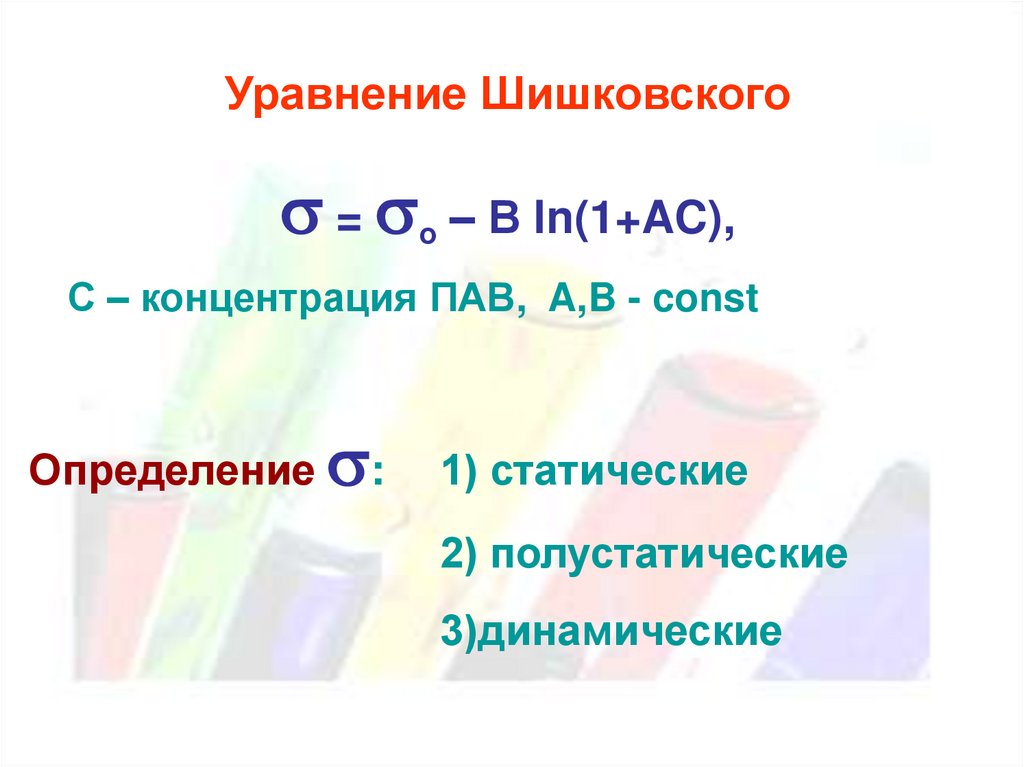 Уравнение Шишковского

$\sigma = \sigma_o - B \ln(1+AC)$,

С – концентрация ПАВ, А,В - const

Определение $\sigma$: 1) статические

2) полустатические

3)динамические